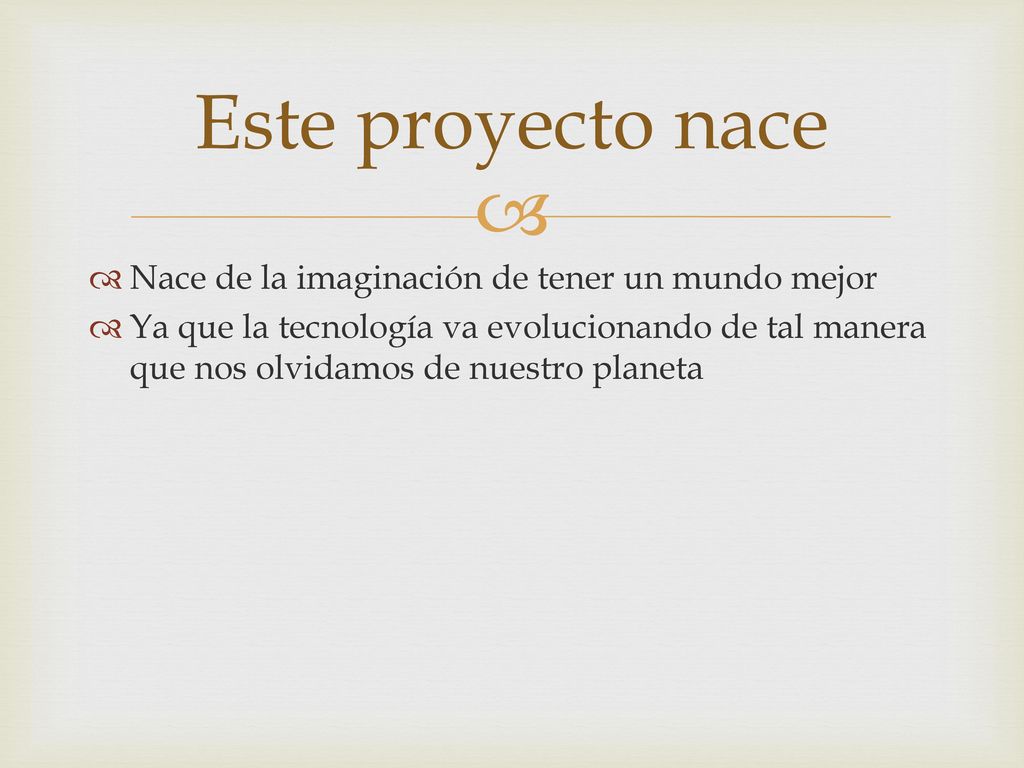 Este proyecto nace

Nace de la imaginación de tener un mundo mejor

Ya que la tecnología va evolucionando de tal manera que nos olvidamos de nuestro planeta